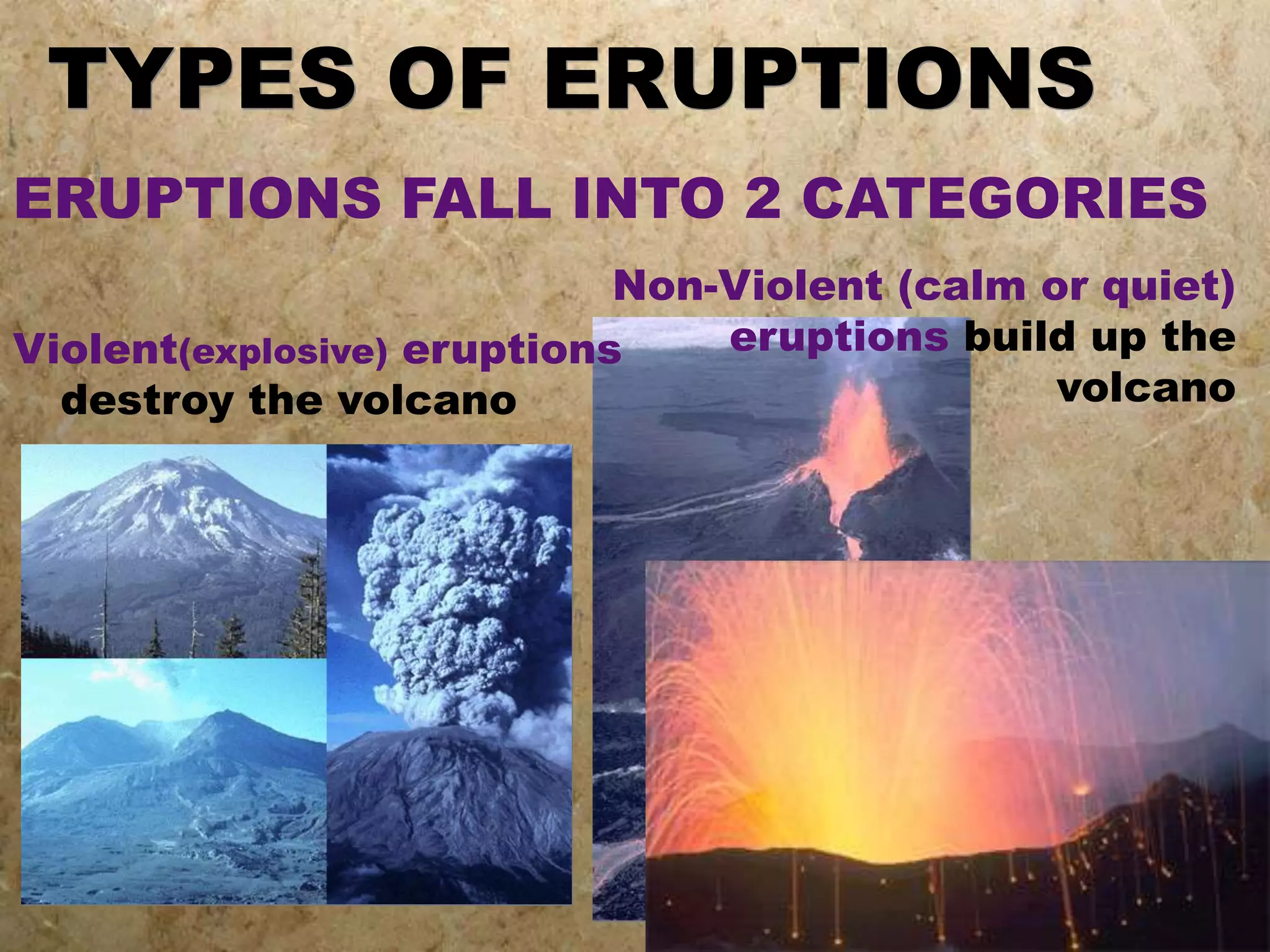 TYPES OF ERUPTIONS

ERUPTIONS FALL INTO 2 CATEGORIES

Violent(explosive) eruptions destroy the volcano

Non-Violent (calm or quiet) eruptions build up the volcano